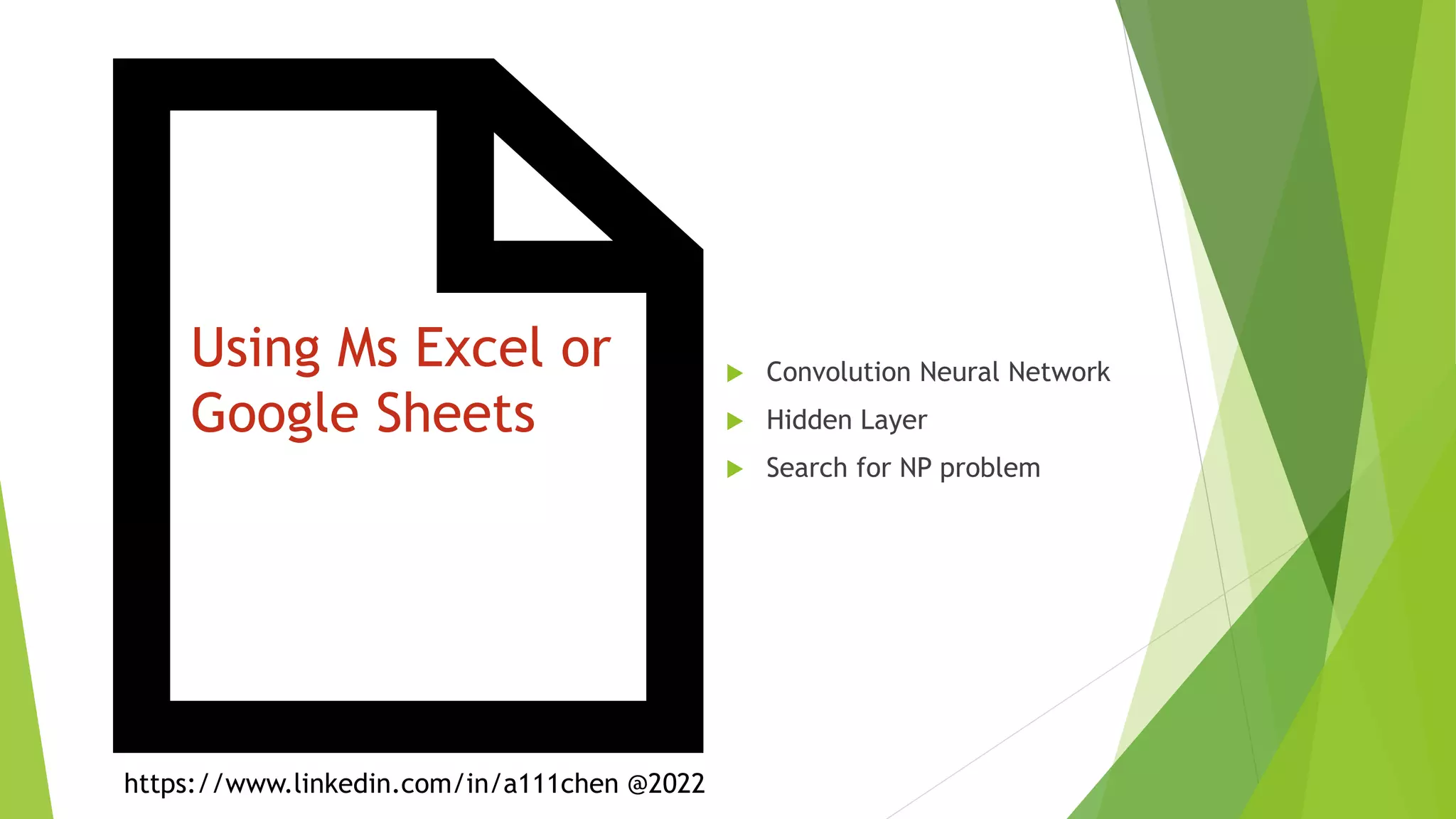 Using Ms Excel or Google Sheets

Convolution Neural Network
Hidden Layer
Search for NP problem

https://www.linkedin.com/in/a111chen @2022